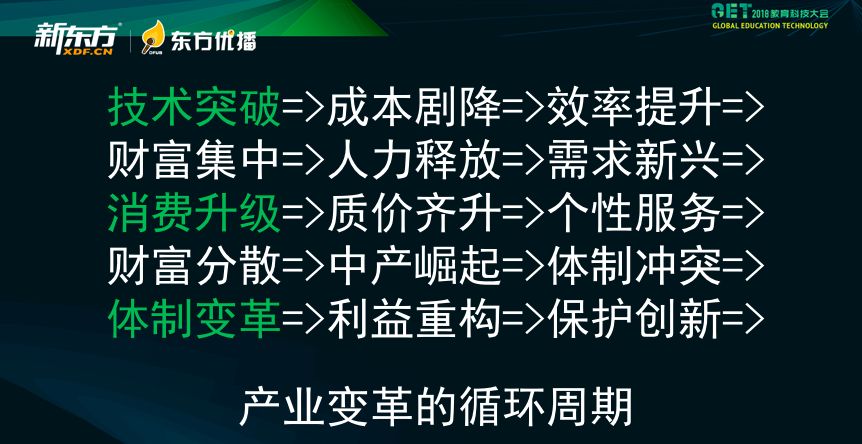 新东方 XDF.CN 东方优播

GET 2018教育科技大会 GLOBAL EDUCATION TECHNOLOGY

技术突破=>成本剧降=>效率提升=>
财富集中=>人力释放=>需求新兴=>
消费升级=>质价齐升=>个性服务=>
财富分散=>中产崛起=>体制冲突=>
体制变革=>利益重构=>保护创新=>

产业变革的循环周期